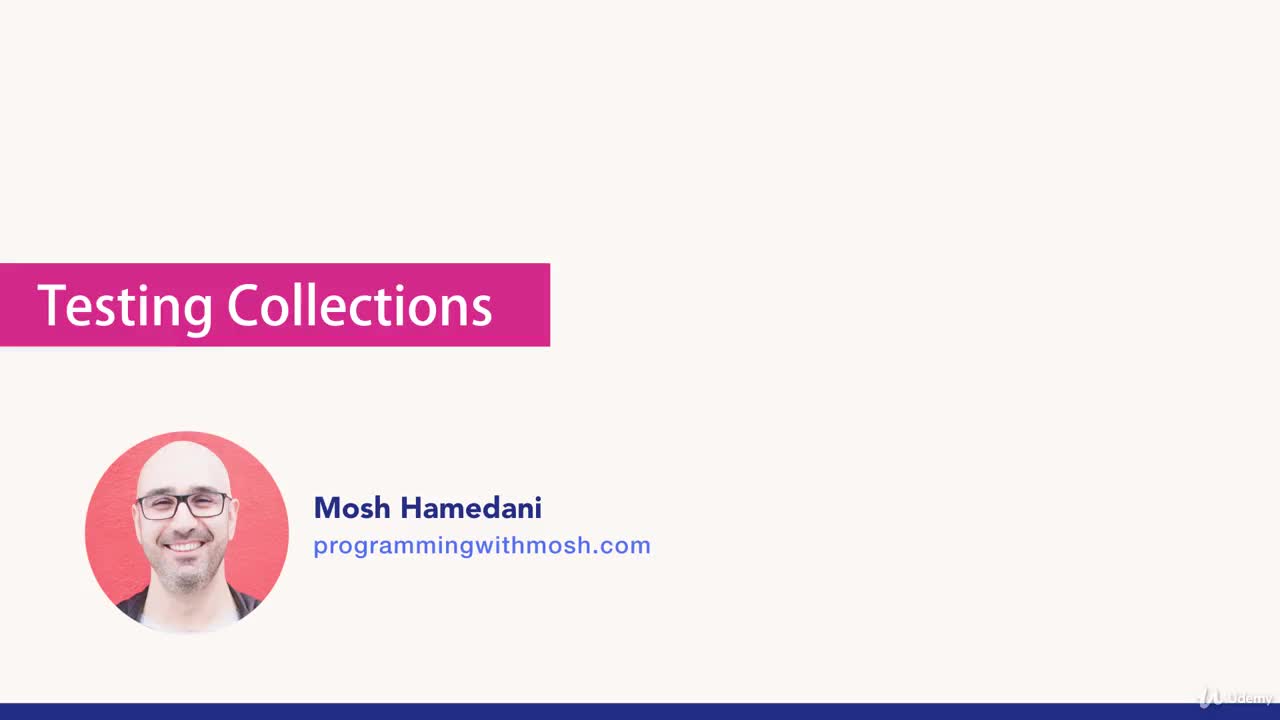 Testing Collections

Mosh Hamedani
programmingwithmosh.com

Udemy